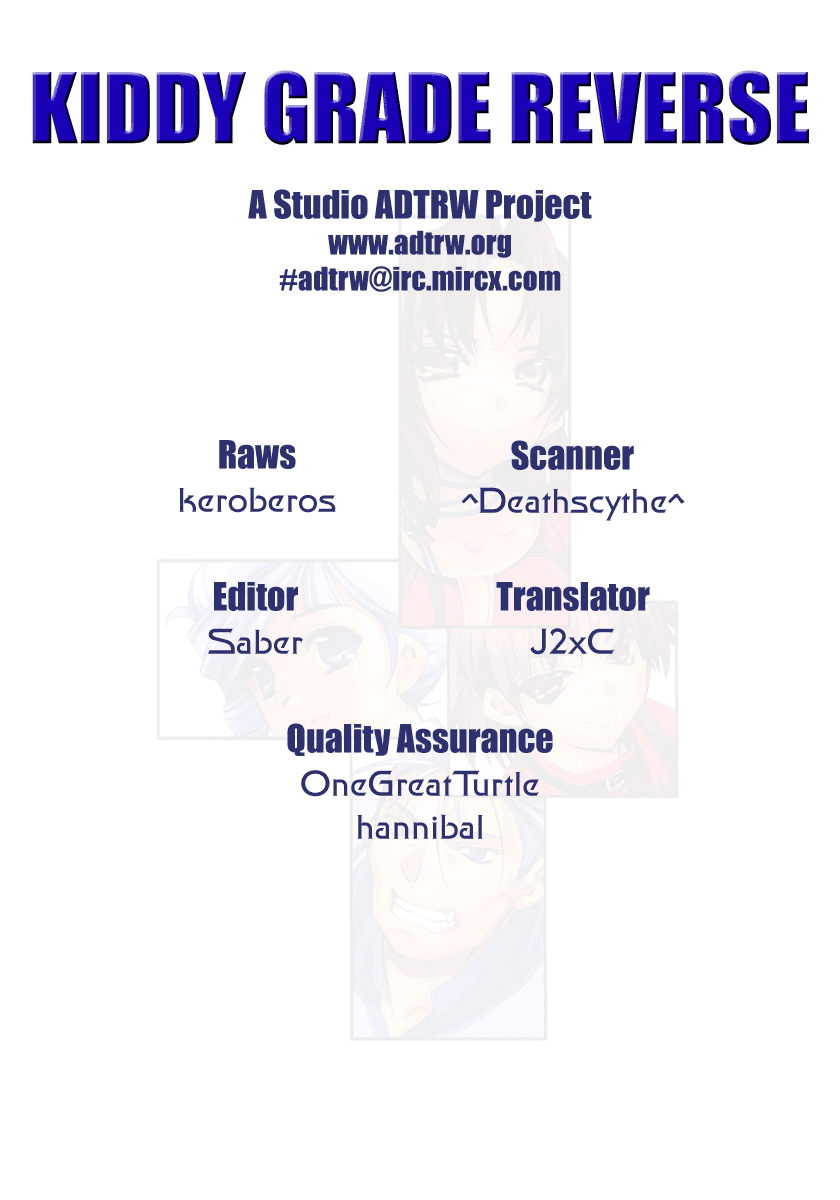 KIDDY GRADE REVERSE

A Studio ADTRW Project
www.adtrw.org
#adtrw@irc.mircx.com

Raws
keroberos

Scanner
^Deathscythe^

Editor
Saber

Translator
J2xC

Quality Assurance
OneGreatTurtle
hannibal